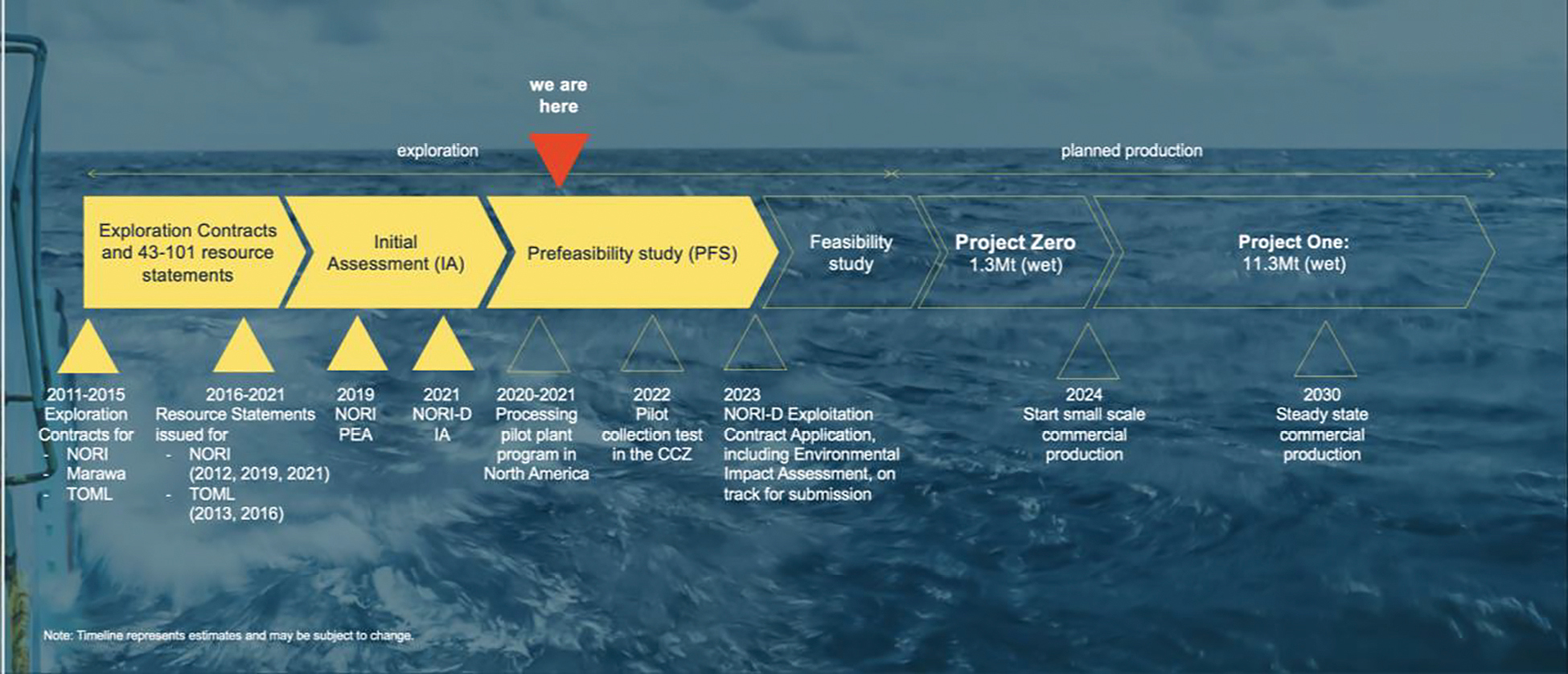 we are here

exploration

planned production

Exploration Contracts and 43-101 resource statements

Initial Assessment (IA)

Prefeasibility study (PFS)

Feasibility study

Project Zero 1.3Mt (wet)

Project One: 11.3Mt (wet)

2011-2015 Exploration Contracts for
- NORI
- Marawa
- TOML

2016-2021 Resource Statements issued for
- NORI (2012, 2019, 2021)
- TOML (2013, 2016)

2019 NORI PEA

2021 NORI-D IA

2020-2021 Processing pilot plant program in North America

2022 Pilot collection test in the CCZ

2023 NORI-D Exploitation Contract Application, including Environmental Impact Assessment, on track for submission

2024 Start small scale commercial production

2030 Steady state commercial production

Note: Timeline represents estimates and may be subject to change.